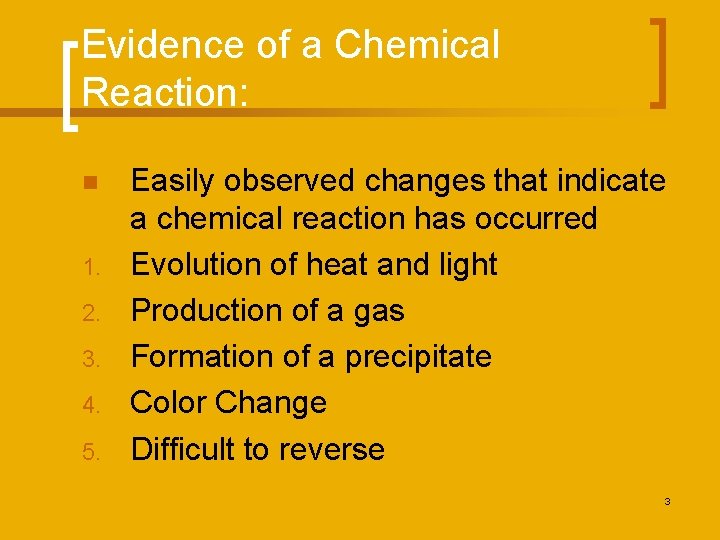 Evidence of a Chemical Reaction:

Easily observed changes that indicate a chemical reaction has occurred

1. Evolution of heat and light
2. Production of a gas
3. Formation of a precipitate
4. Color Change
5. Difficult to reverse

3